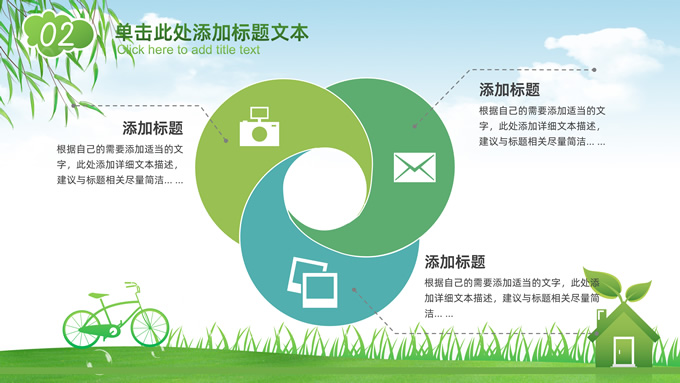 02

单击此处添加标题文本

Click here to add title text

添加标题

根据自己的需要添加适当的文字，此处添加详细文本描述，建议与标题相关尽量简洁... ...

添加标题

根据自己的需要添加适当的文字，此处添加详细文本描述，建议与标题相关尽量简洁... ...

添加标题

根据自己的需要添加适当的文字，此处添加详细文本描述，建议与标题相关尽量简洁... ...